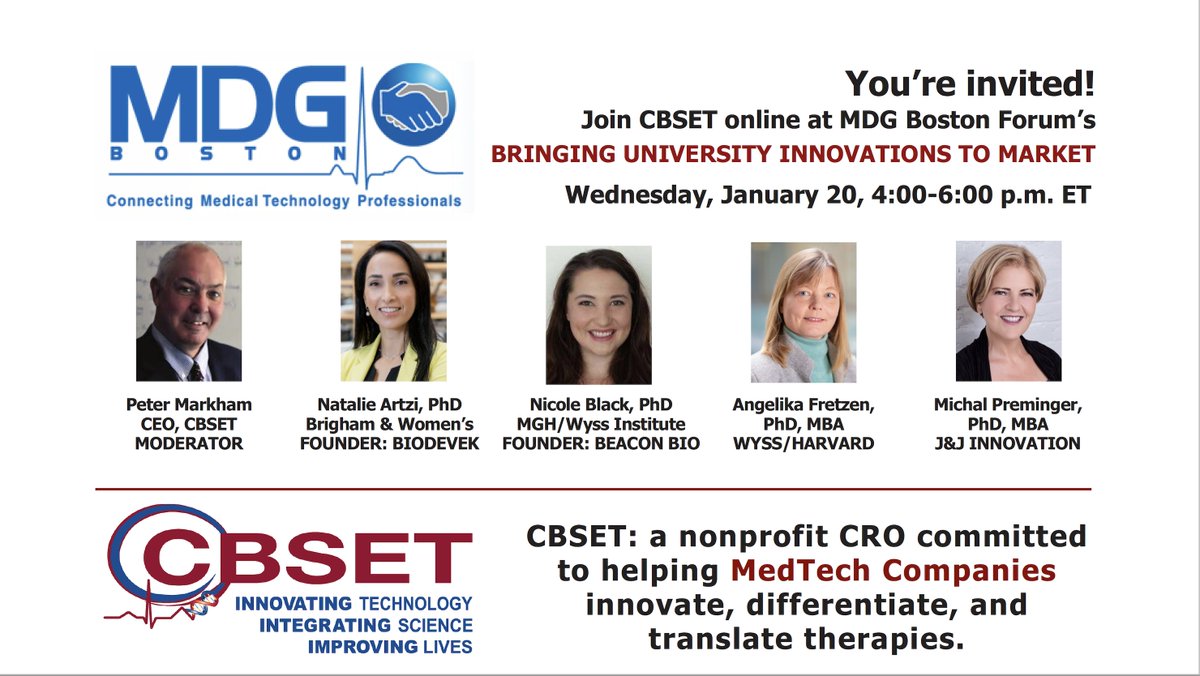 MDG
BOSTON
Connecting Medical Technology Professionals

You're invited!
Join CBSET online at MDG Boston Forum's
BRINGING UNIVERSITY INNOVATIONS TO MARKET
Wednesday, January 20, 4:00-6:00 p.m. ET

Peter Markham
CEO, CBSET
MODERATOR

Natalie Artzi, PhD
Brigham & Women's
FOUNDER: BIODEVEK

Nicole Black, PhD
MGH/Wyss Institute
FOUNDER: BEACON BIO

Angelika Fretzen,
PhD, MBA
WYSS/HARVARD

Michal Preminger,
PhD, MBA
J&J INNOVATION

CBSET
INNOVATING TECHNOLOGY
INTEGRATING SCIENCE
IMPROVING LIVES

CBSET: a nonprofit CRO committed to helping MedTech Companies innovate, differentiate, and translate therapies.